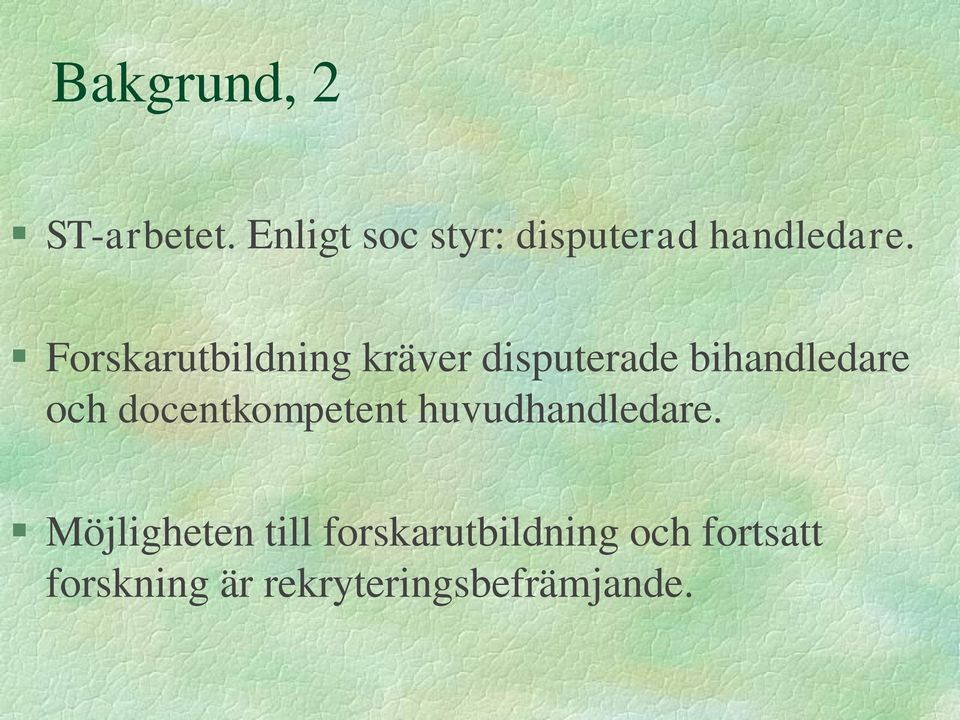 Bakgrund, 2

§ ST-arbetet. Enligt soc styr: disputerad handledare.

§ Forskarutbildning kräver disputerade bihandledare och docentkompetent huvudhandledare.

§ Möjligheten till forskarutbildning och fortsatt forskning är rekryteringsbefrämjande.